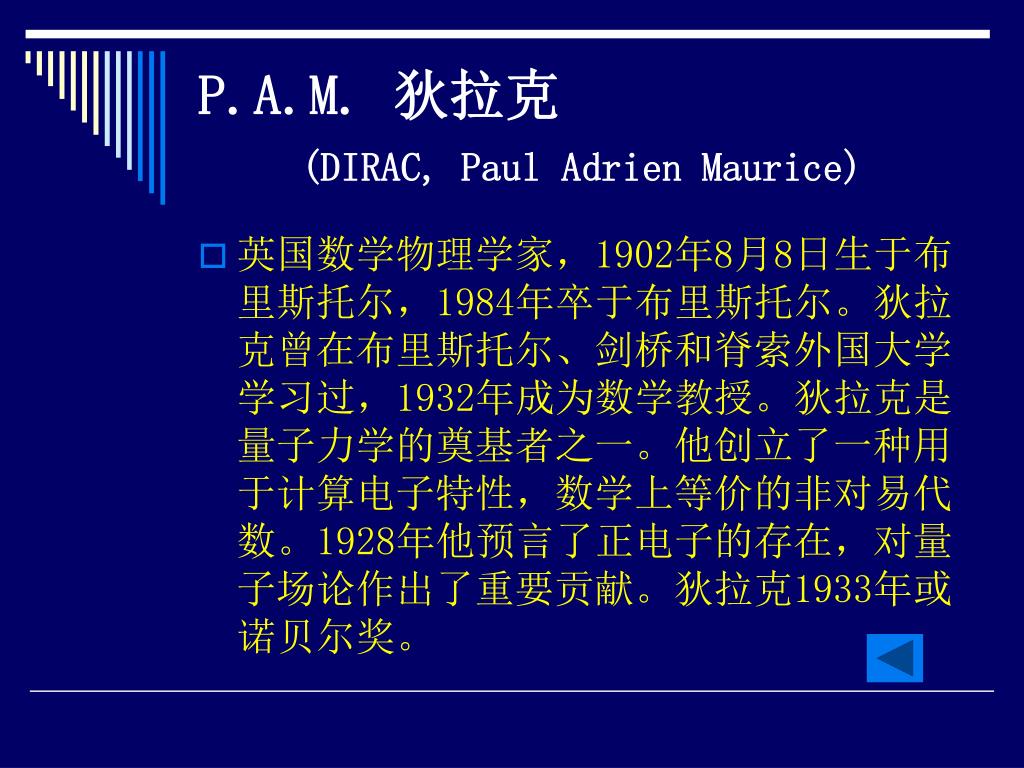 P.A.M. 狄拉克

(DIRAC, Paul Adrien Maurice)

英国数学物理学家，1902年8月8日生于布里斯托尔，1984年卒于布里斯托尔。狄拉克曾在布里斯托尔、剑桥和脊索外国大学学习过，1932年成为数学教授。狄拉克是量子力学的奠基者之一。他创立了一种用于计算电子特性，数学上等价的非对易代数。1928年他预言了正电子的存在，对量子场论作出了重要贡献。狄拉克1933年或诺贝尔奖。